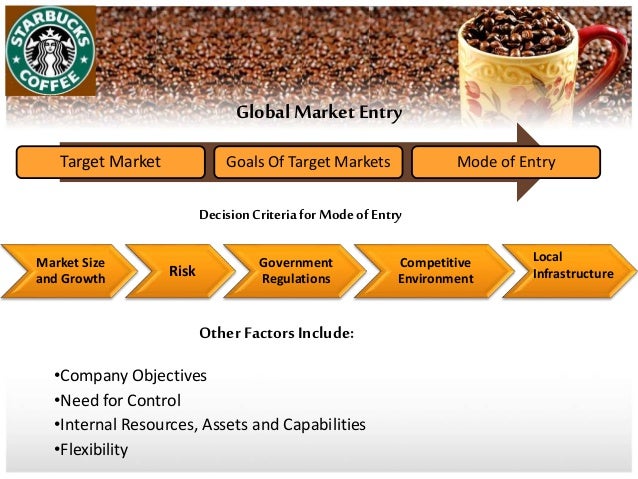 STARBUCKS COFFEE

Global Market Entry

Target Market

Goals Of Target Markets

Mode of Entry

Decision Criteria for Mode of Entry

Market Size and Growth

Risk

Government Regulations

Competitive Environment

Local Infrastructure

Other Factors Include:

•Company Objectives
•Need for Control
•Internal Resources, Assets and Capabilities
•Flexibility